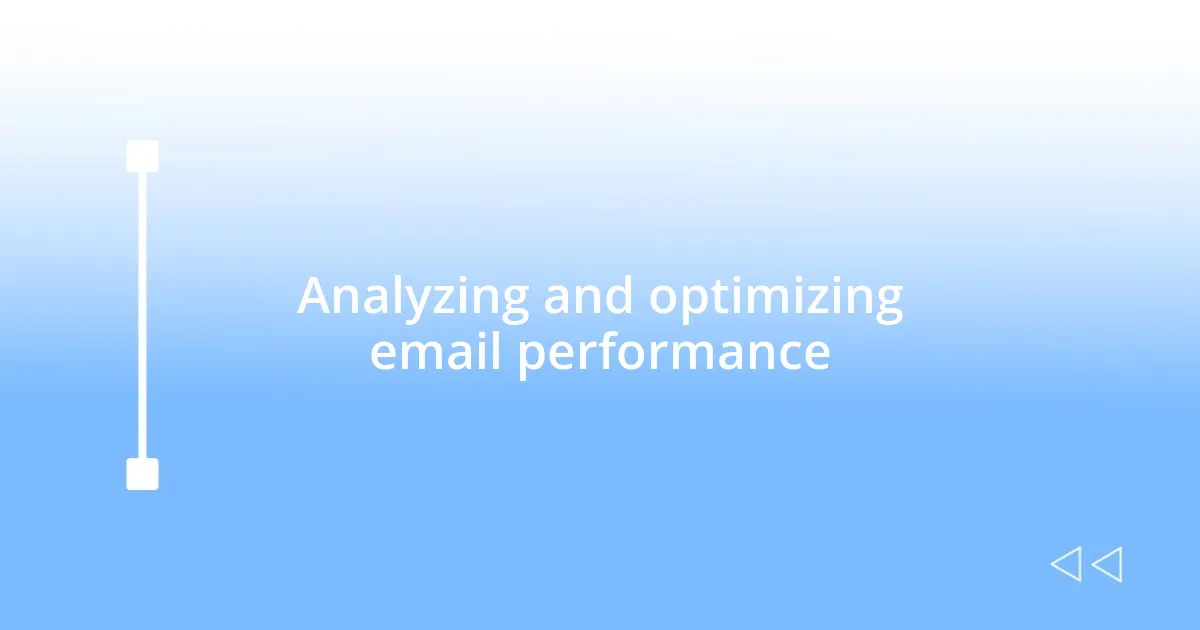 Analyzing and optimizing email performance